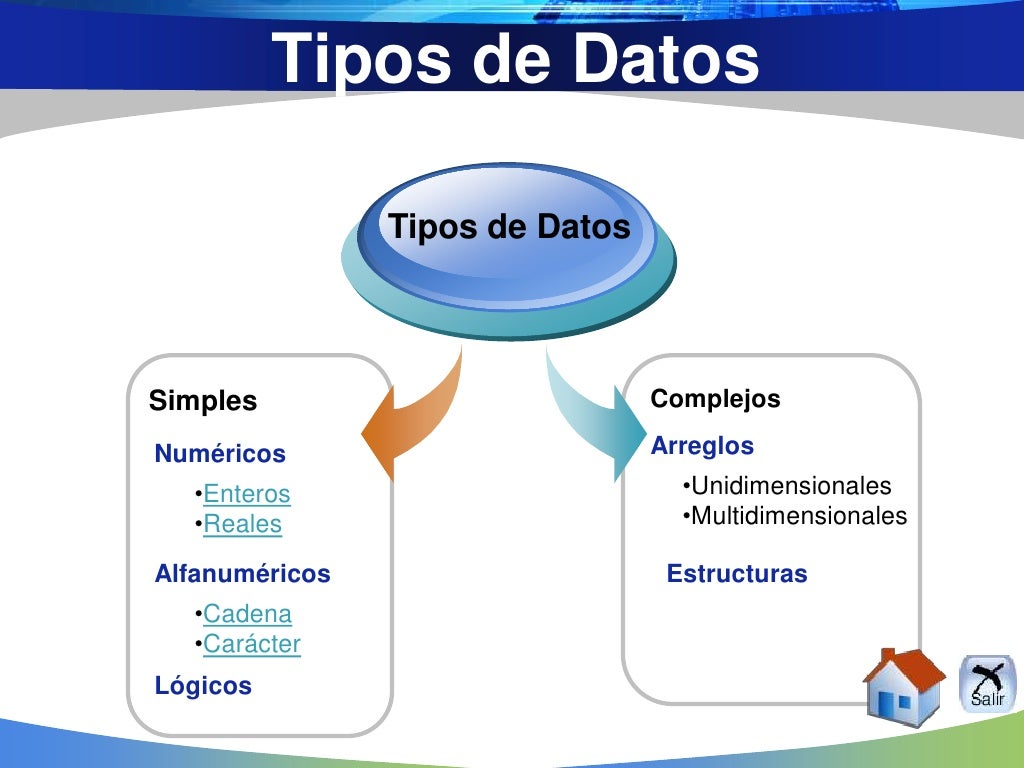 Tipos de Datos

Tipos de Datos

Simples

Numéricos

•Enteros
•Reales

Alfanuméricos

•Cadena
•Carácter

Lógicos

Complejos

Arreglos

•Unidimensionales
•Multidimensionales

Estructuras

Salir